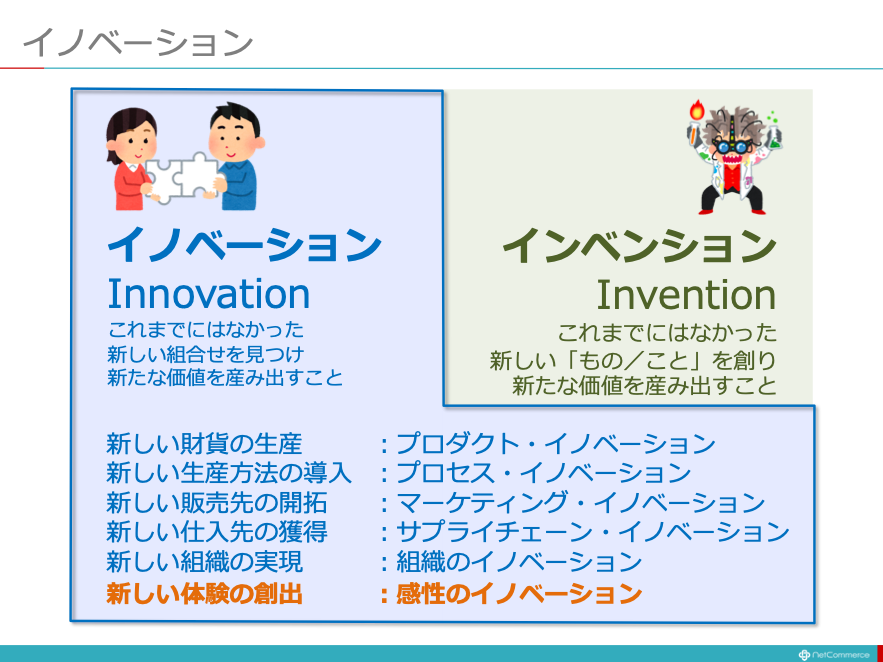 イノベーション

イノベーション
Innovation
これまでにはなかった
新しい組合せを見つけ
新たな価値を産み出すこと

インベンション
Invention
これまでにはなかった
新しい「もの／こと」を創り
新たな価値を産み出すこと

新しい財貨の生産　：プロダクト・イノベーション
新しい生産方法の導入　：プロセス・イノベーション
新しい販売先の開拓　：マーケティング・イノベーション
新しい仕入先の獲得　：サプライチェーン・イノベーション
新しい組織の実現　：組織のイノベーション
新しい体験の創出　：感性のイノベーション

NetCommerce